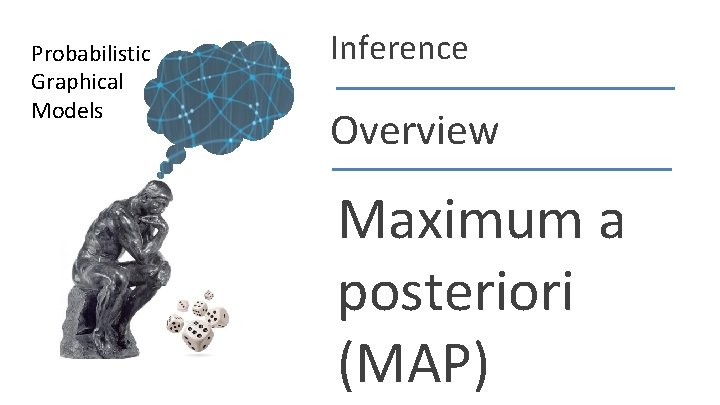 Probabilistic Graphical Models

Inference

Overview

Maximum a posteriori (MAP)